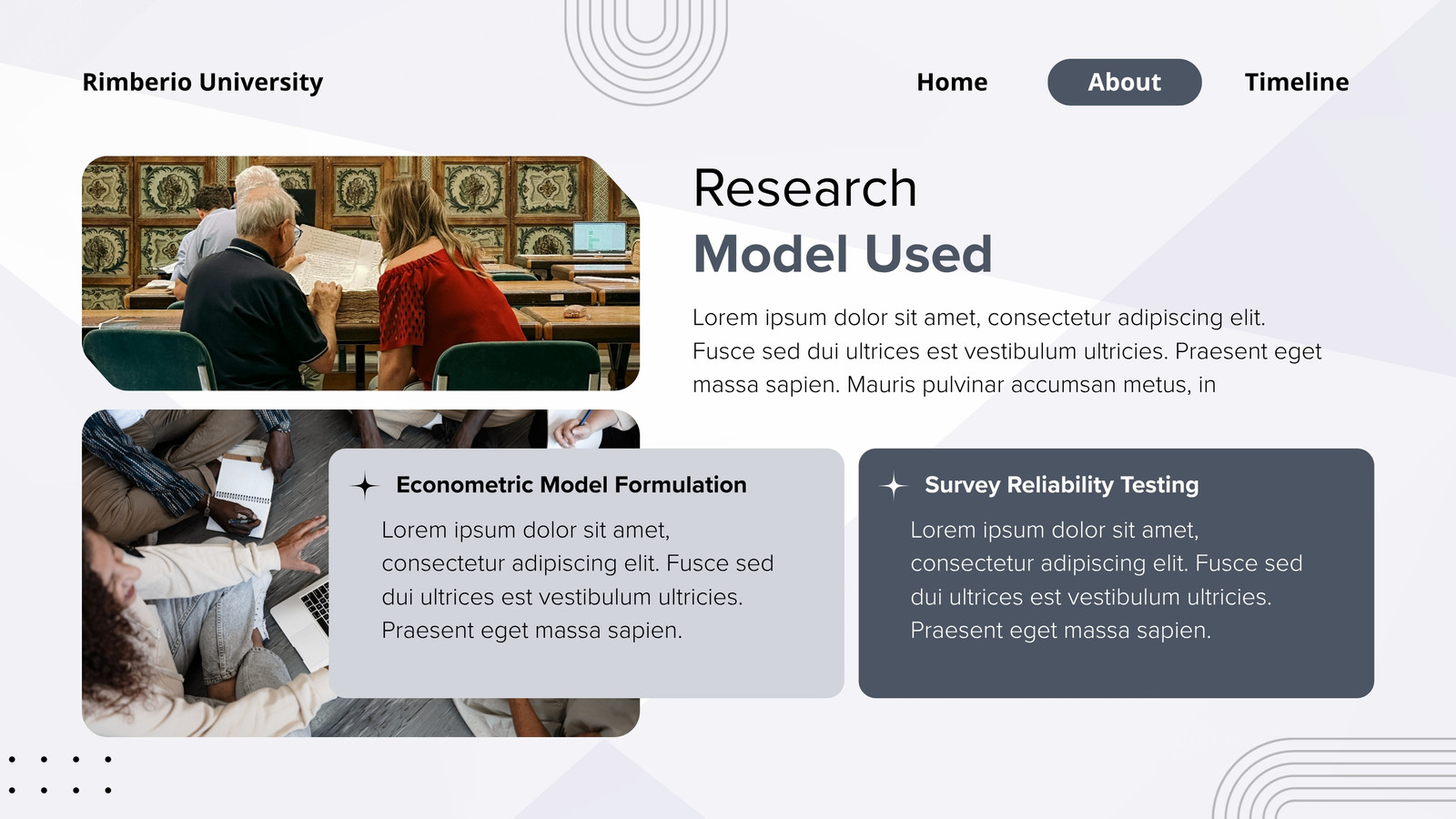 Rimberio University

Home

About

Timeline

Research
Model Used

Lorem ipsum dolor sit amet, consectetur adipiscing elit. Fusce sed dui ultrices est vestibulum ultricies. Praesent eget massa sapien. Mauris pulvinar accumsan metus, in

Econometric Model Formulation

Lorem ipsum dolor sit amet, consectetur adipiscing elit. Fusce sed dui ultrices est vestibulum ultricies. Praesent eget massa sapien.

Survey Reliability Testing

Lorem ipsum dolor sit amet, consectetur adipiscing elit. Fusce sed dui ultrices est vestibulum ultricies. Praesent eget massa sapien.